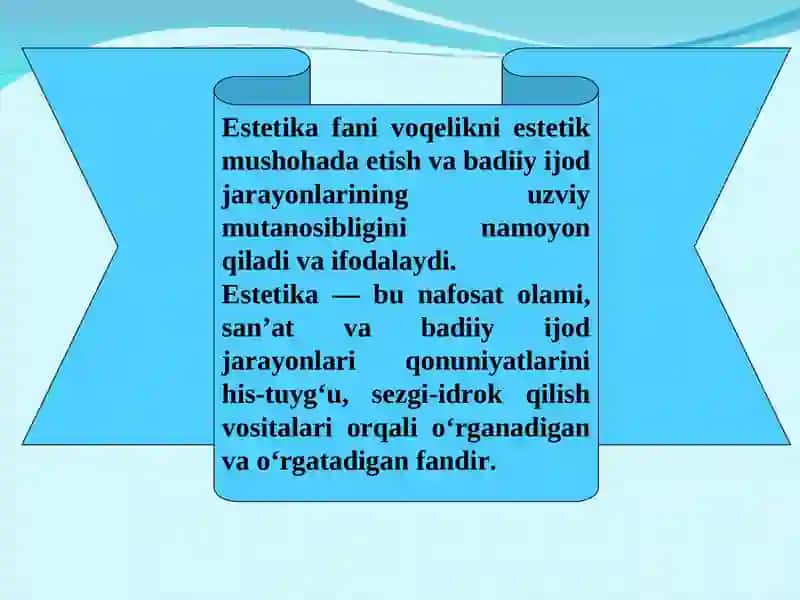 Estetika fani voqelikni estetik mushohada etish va badiiy ijod jarayonlarining uzviy mutanosibligini namoyon qiladi va ifodalaydi.
Estetika — bu nafosat olami, san’at va badiiy ijod jarayonlari qonuniyatlarini his-tuyg‘u, sezgi-idrok qilish vositalari orqali o‘rganadigan va o‘rgatadigan fandir.